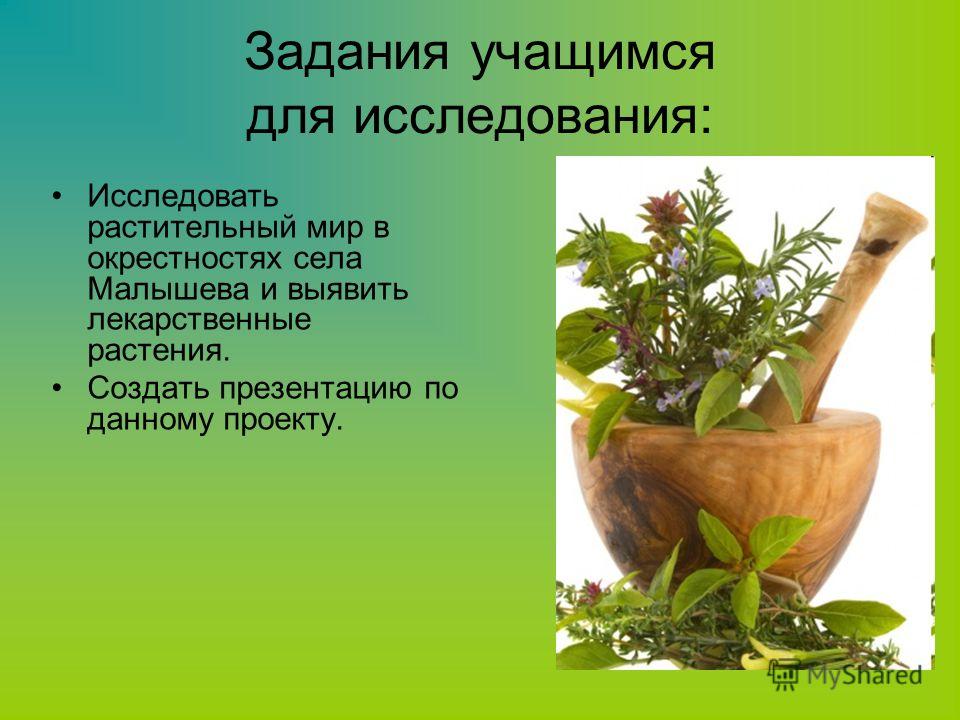 Задания учащимся для исследования:

• Исследовать растительный мир в окрестностях села Малышева и выявить лекарственные растения.
• Создать презентацию по данному проекту.

MyShared